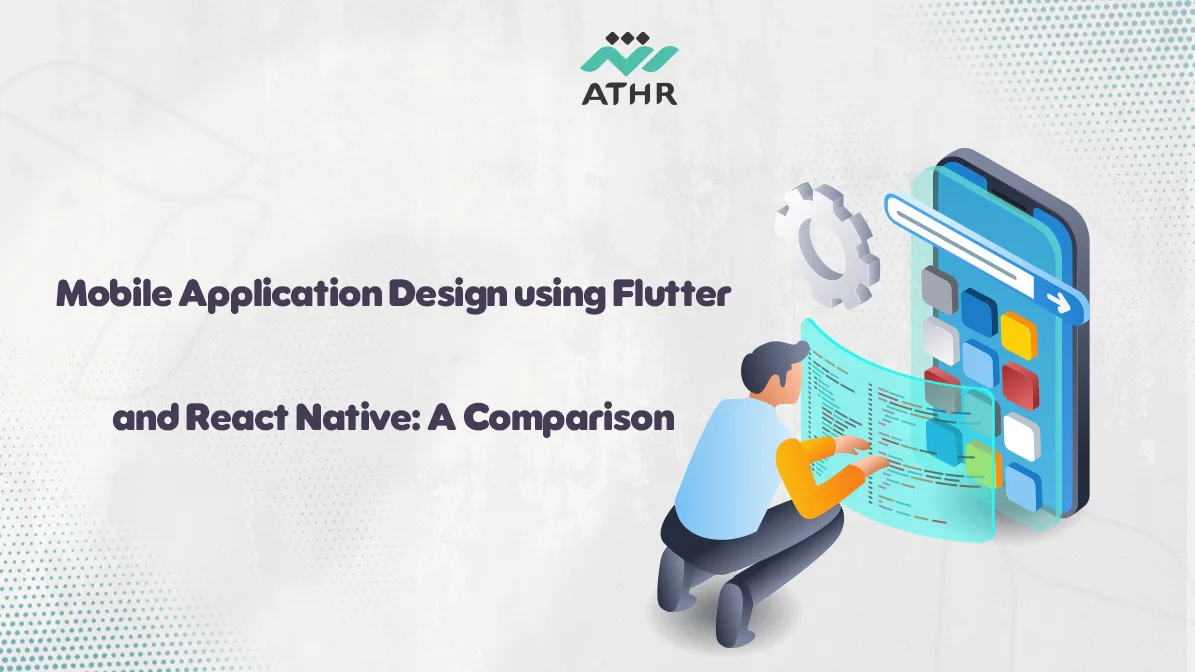 ATHR

Mobile Application Design using Flutter

and React Native: A Comparison